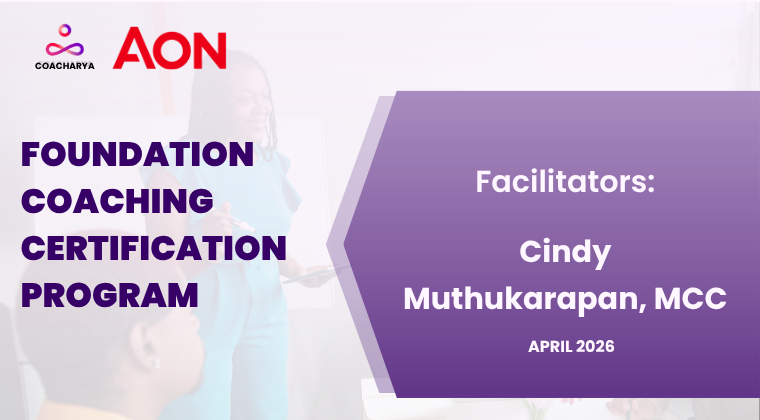 COACHARYA

AON

FOUNDATION COACHING CERTIFICATION PROGRAM

Facilitators:

Cindy Muthukarapan, MCC

APRIL 2026